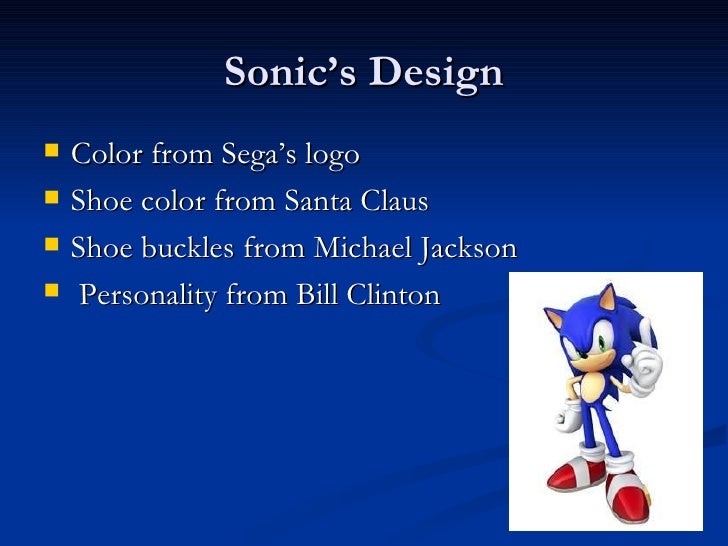 Sonic's Design

- Color from Sega's logo
- Shoe color from Santa Claus
- Shoe buckles from Michael Jackson
- Personality from Bill Clinton